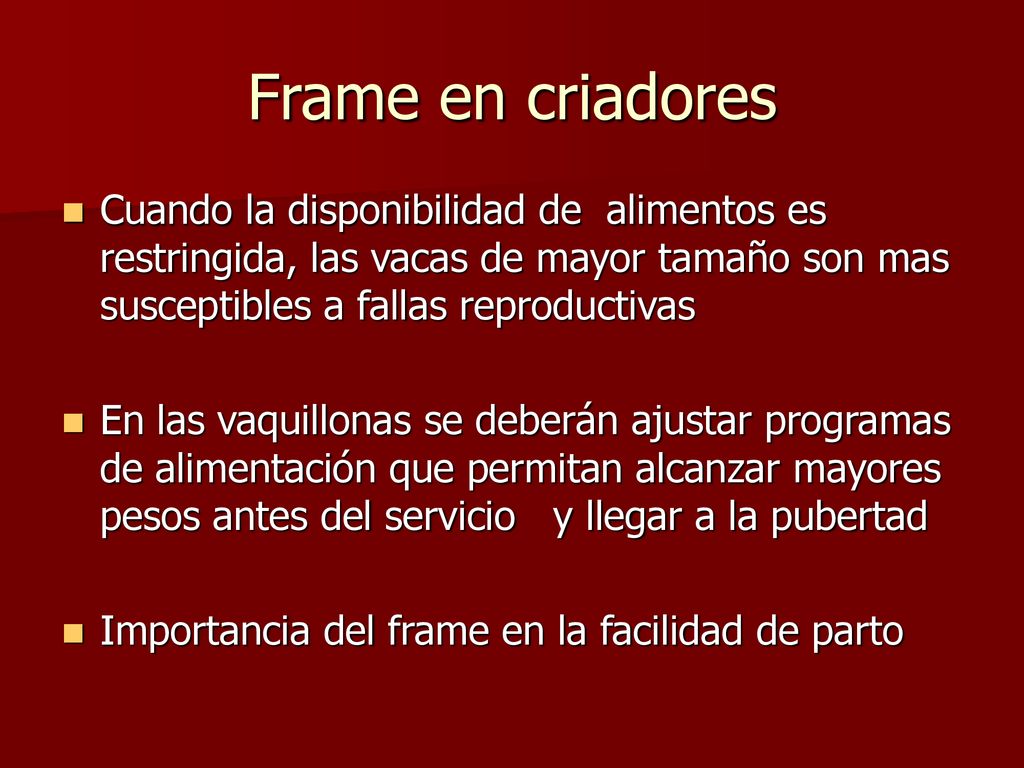 Frame en criadores

Cuando la disponibilidad de alimentos es restringida, las vacas de mayor tamaño son mas susceptibles a fallas reproductivas

En las vaquillonas se deberán ajustar programas de alimentación que permitan alcanzar mayores pesos antes del servicio y llegar a la pubertad

Importancia del frame en la facilidad de parto